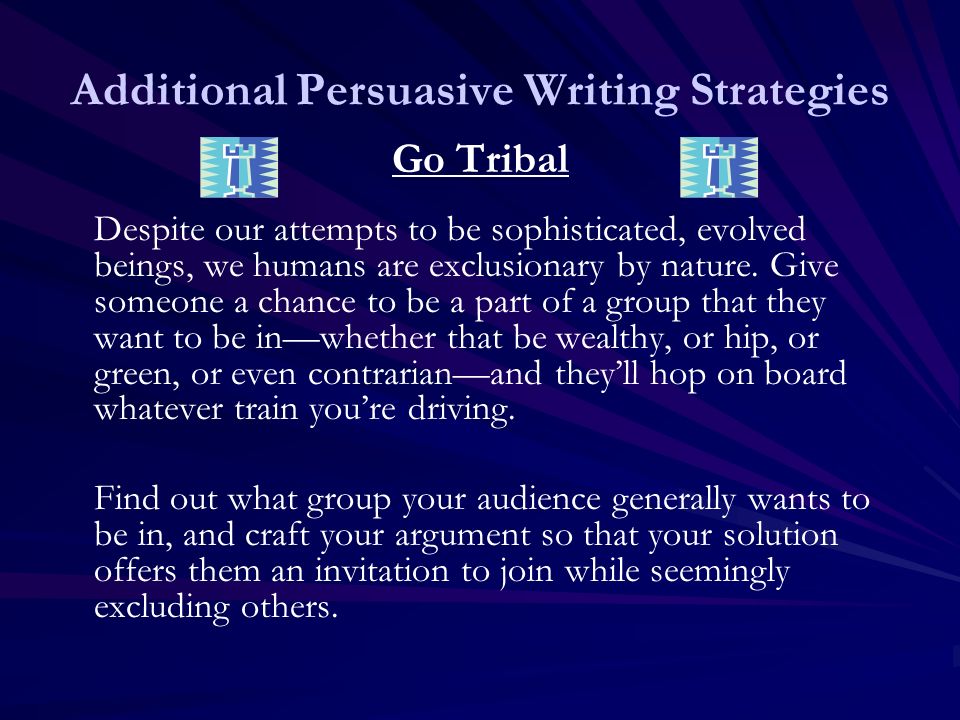 Additional Persuasive Writing Strategies

Go Tribal

Despite our attempts to be sophisticated, evolved beings, we humans are exclusionary by nature. Give someone a chance to be a part of a group that they want to be in—whether that be wealthy, or hip, or green, or even contrarian—and they'll hop on board whatever train you're driving.

Find out what group your audience generally wants to be in, and craft your argument so that your solution offers them an invitation to join while seemingly excluding others.